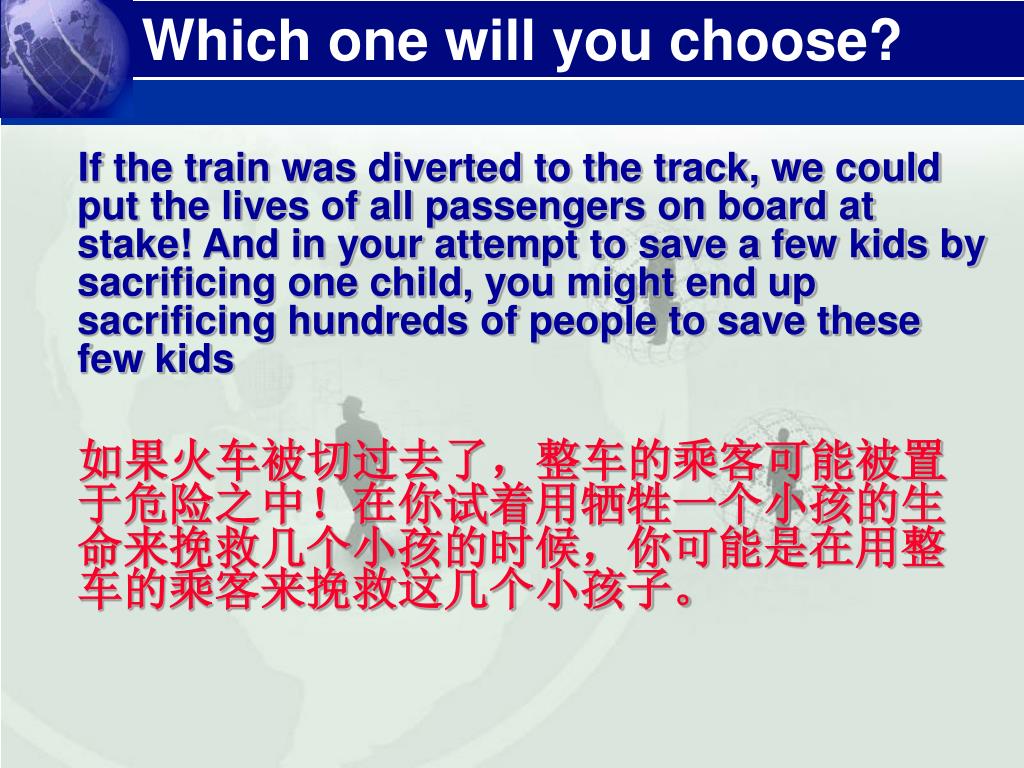 Which one will you choose?

If the train was diverted to the track, we could put the lives of all passengers on board at stake! And in your attempt to save a few kids by sacrificing one child, you might end up sacrificing hundreds of people to save these few kids

如果火车被切过去了，整车的乘客可能被置于危险之中！在你试着用牺牲一个小孩的生命来挽救几个小孩的时候，你可能是在用整车的乘客来挽救这几个小孩子。